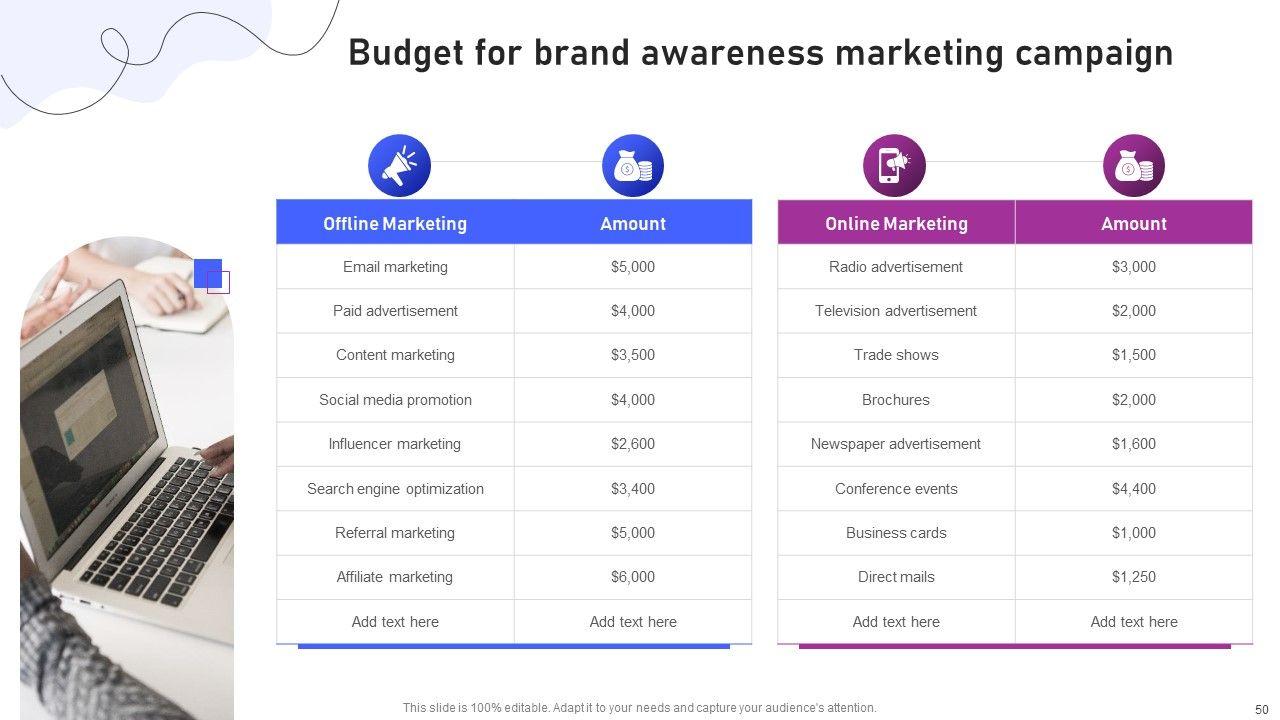 Budget for brand awareness marketing campaign

| Offline Marketing | Amount |
|---|---|
| Email marketing | $5,000 |
| Paid advertisement | $4,000 |
| Content marketing | $3,500 |
| Social media promotion | $4,000 |
| Influencer marketing | $2,600 |
| Search engine optimization | $3,400 |
| Referral marketing | $5,000 |
| Affiliate marketing | $6,000 |
| Add text here | Add text here |

| Online Marketing | Amount |
|---|---|
| Radio advertisement | $3,000 |
| Television advertisement | $2,000 |
| Trade shows | $1,500 |
| Brochures | $2,000 |
| Newspaper advertisement | $1,600 |
| Conference events | $4,400 |
| Business cards | $1,000 |
| Direct mails | $1,250 |
| Add text here | Add text here |

This slide is 100% editable. Adapt it to your needs and capture your audience's attention.

50